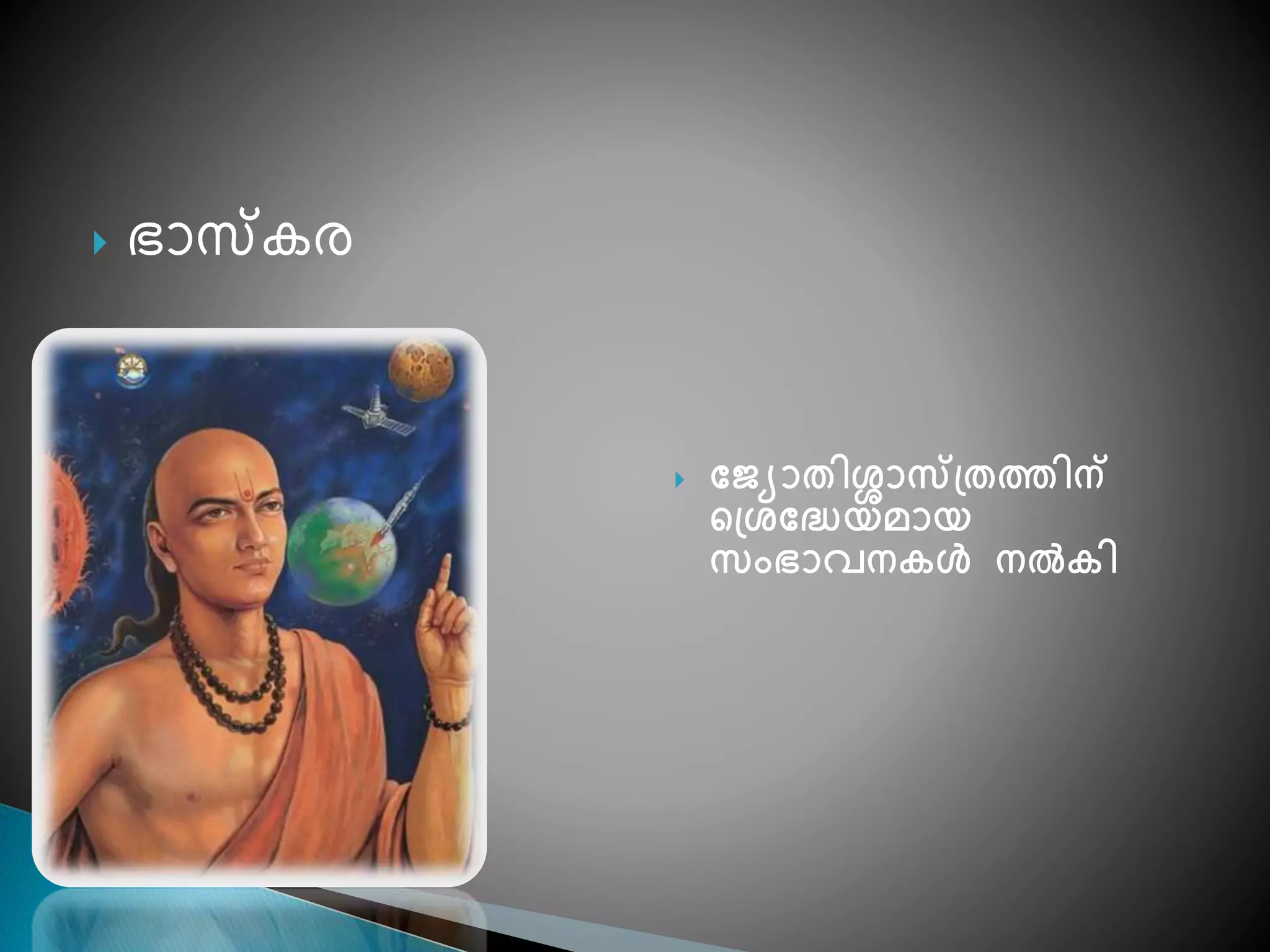 ഭാസ്കര

ജ്യോതിശ്ശാസ്ത്രത്തിന് ശ്രദ്ധേയമായ സംഭാവനകൾ നൽകി